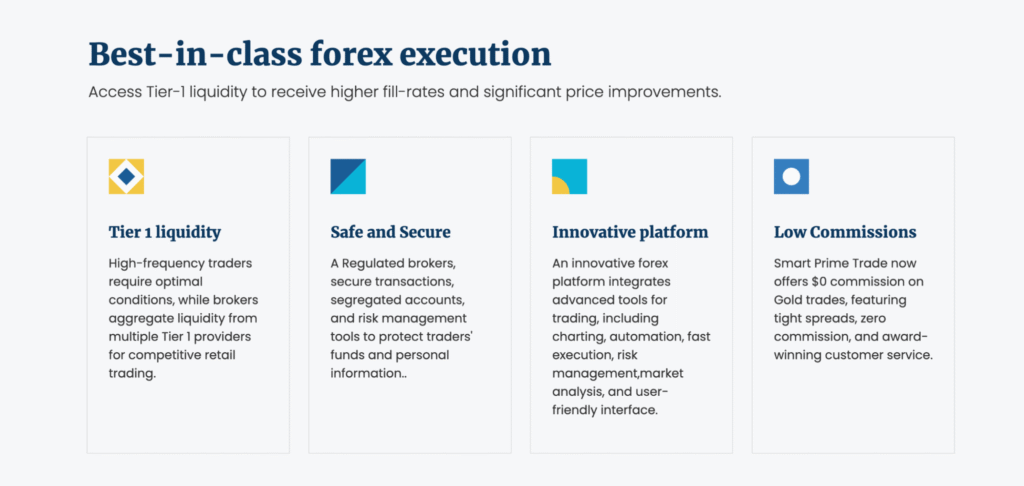 Best-in-class forex execution

Access Tier-1 liquidity to receive higher fill-rates and significant price improvements.

Tier 1 liquidity

High-frequency traders require optimal conditions, while brokers aggregate liquidity from multiple Tier 1 providers for competitive retail trading.

Safe and Secure

A Regulated brokers, secure transactions, segregated accounts, and risk management tools to protect traders' funds and personal information..

Innovative platform

An innovative forex platform integrates advanced tools for trading, including charting, automation, fast execution, risk management,market analysis, and user-friendly interface.

Low Commissions

Smart Prime Trade now offers $0 commission on Gold trades, featuring tight spreads, zero commission, and award-winning customer service.